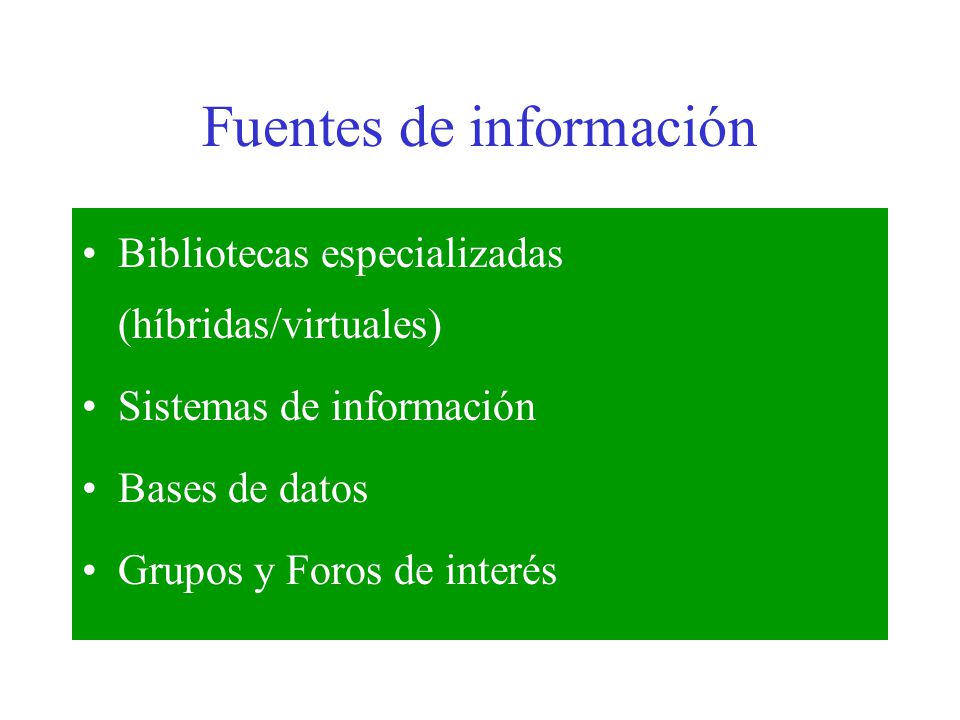 Fuentes de información

• Bibliotecas especializadas (híbridas/virtuales)
• Sistemas de información
• Bases de datos
• Grupos y Foros de interés